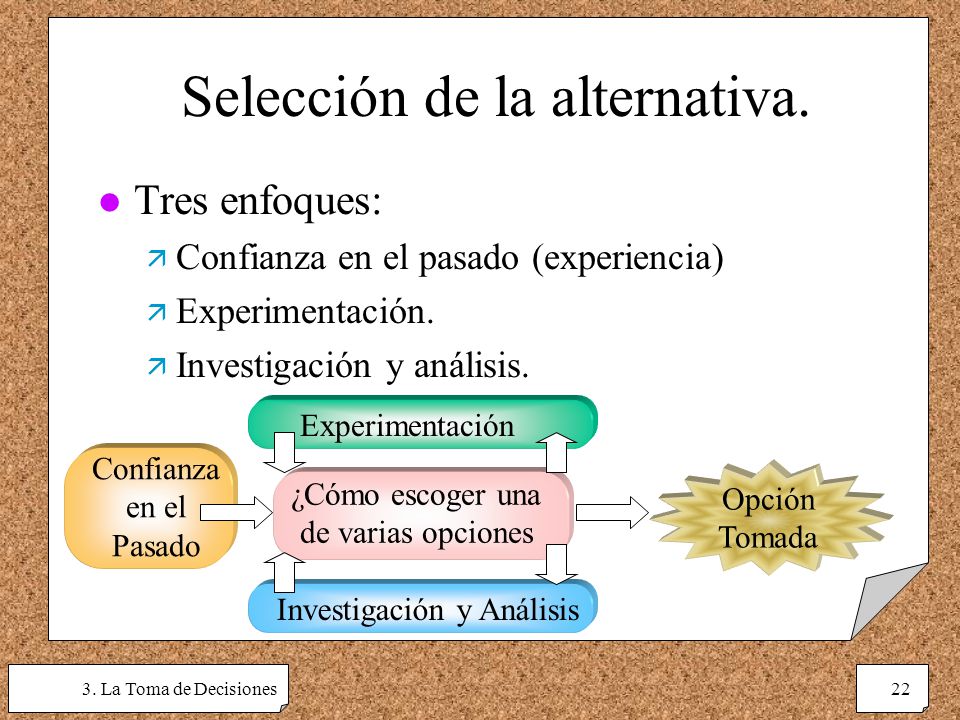 Selección de la alternativa.

Tres enfoques:

Confianza en el pasado (experiencia)

Experimentación.

Investigación y análisis.

Experimentación

Confianza en el Pasado

¿Cómo escoger una de varias opciones

Opción Tomada

Investigación y Análisis

3. La Toma de Decisiones

22